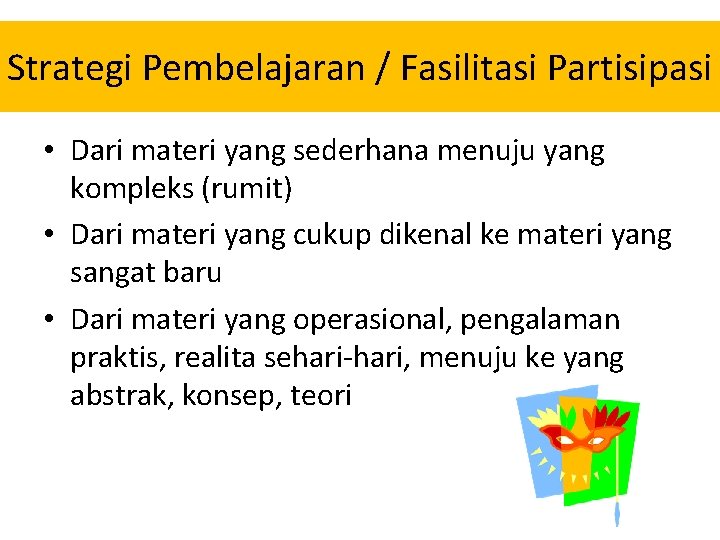 Strategi Pembelajaran / Fasilitasi Partisipasi

• Dari materi yang sederhana menuju yang kompleks (rumit)
• Dari materi yang cukup dikenal ke materi yang sangat baru
• Dari materi yang operasional, pengalaman praktis, realita sehari-hari, menuju ke yang abstrak, konsep, teori